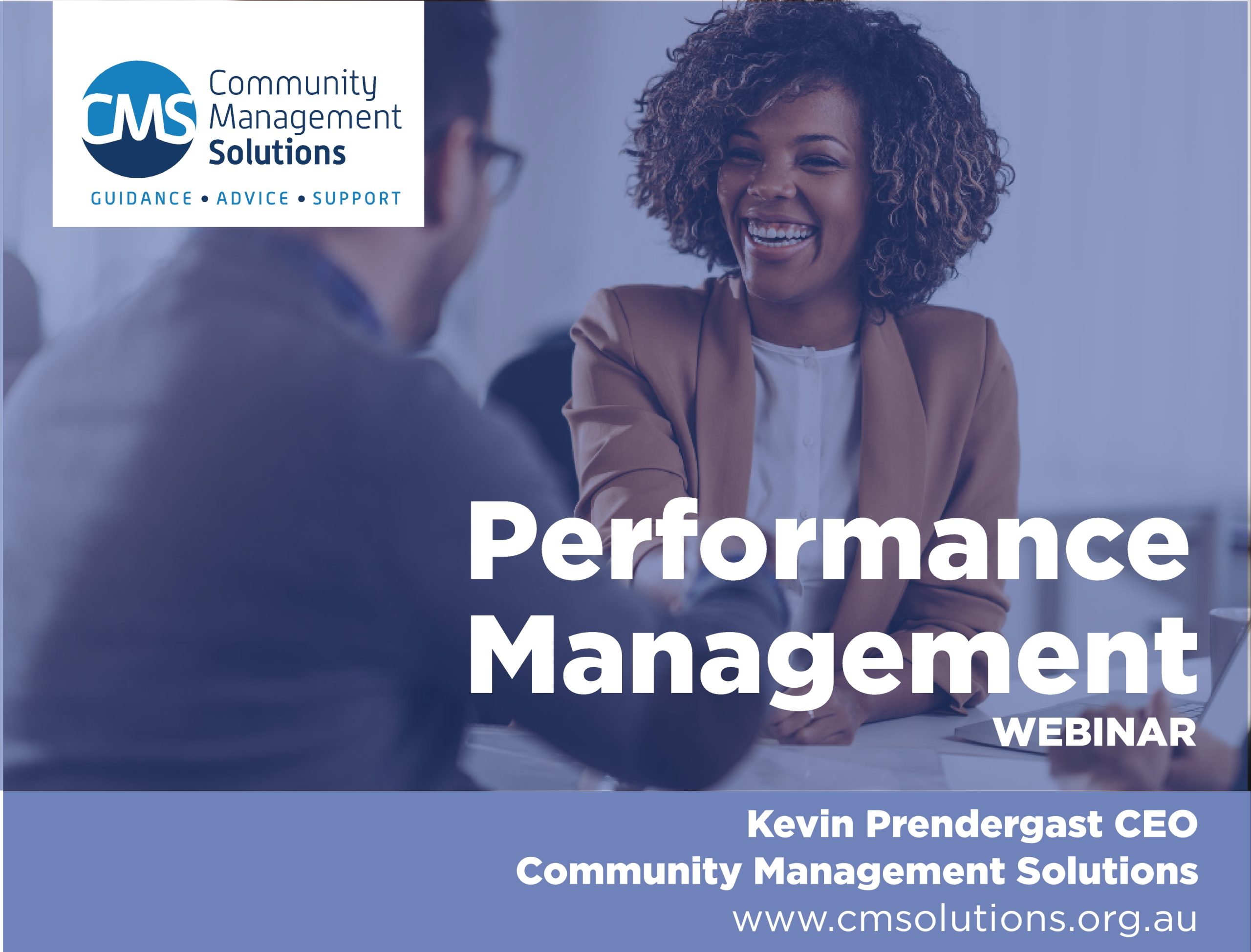 CMS Community Management Solutions

GUIDANCE • ADVICE • SUPPORT

Performance Management

WEBINAR

Kevin Prendergast CEO
Community Management Solutions
www.cmsolutions.org.au